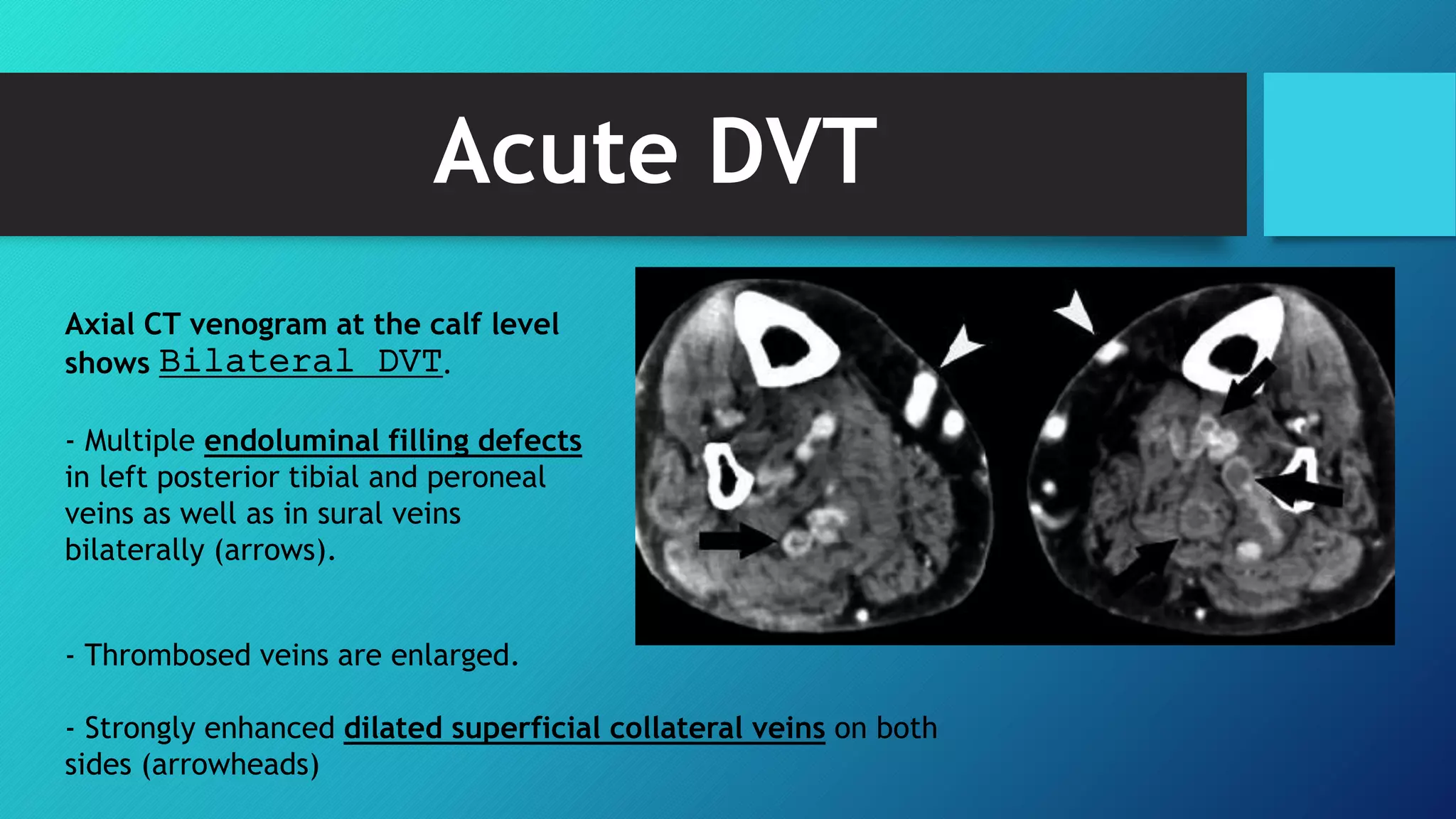 Acute DVT

Axial CT venogram at the calf level shows Bilateral DVT.

- Multiple endoluminal filling defects in left posterior tibial and peroneal veins as well as in sural veins bilaterally (arrows).

- Thrombosed veins are enlarged.

- Strongly enhanced dilated superficial collateral veins on both sides (arrowheads)